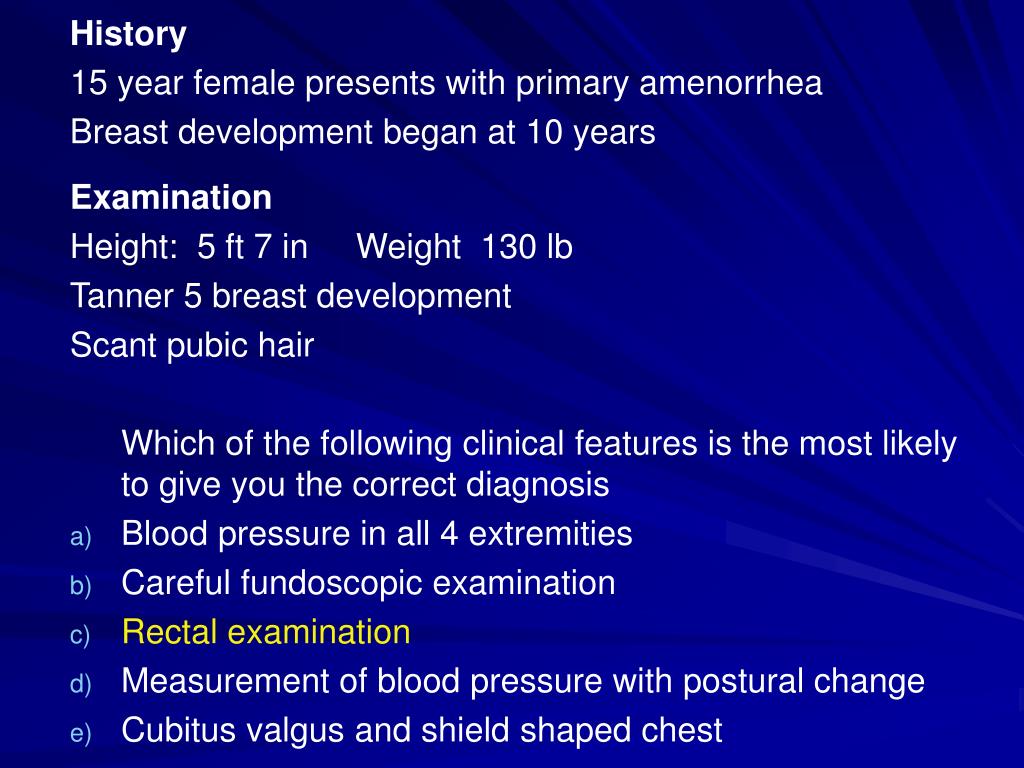 History
15 year female presents with primary amenorrhea
Breast development began at 10 years

Examination
Height: 5 ft 7 in Weight 130 lb
Tanner 5 breast development
Scant pubic hair

Which of the following clinical features is the most likely to give you the correct diagnosis
a) Blood pressure in all 4 extremities
b) Careful fundoscopic examination
c) Rectal examination
d) Measurement of blood pressure with postural change
e) Cubitus valgus and shield shaped chest